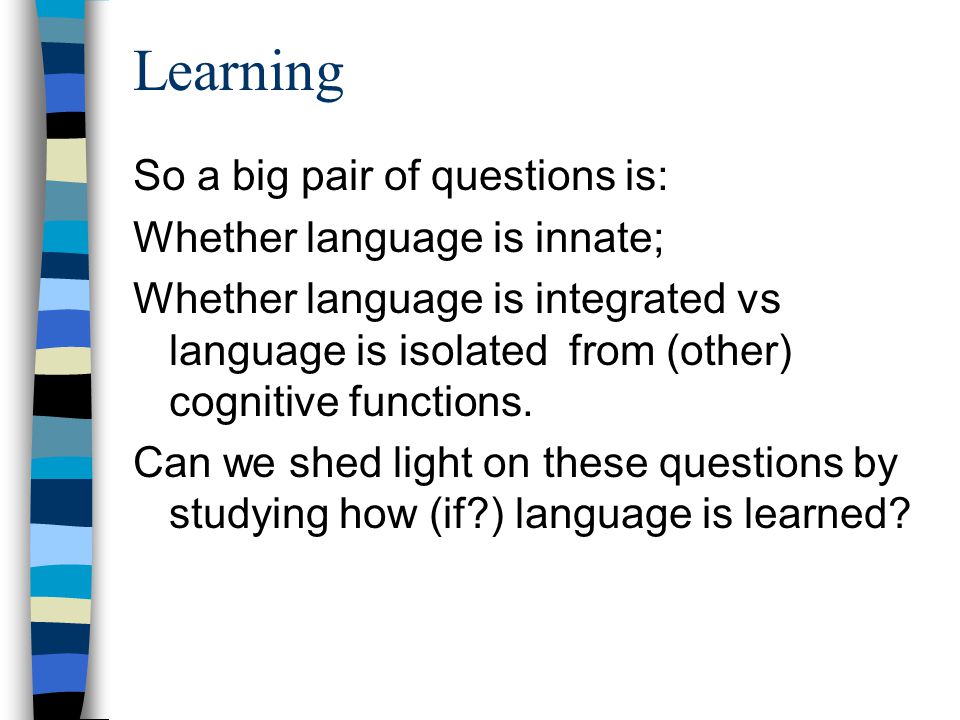 Learning

So a big pair of questions is:

Whether language is innate;

Whether language is integrated vs language is isolated from (other) cognitive functions.

Can we shed light on these questions by studying how (if?) language is learned?